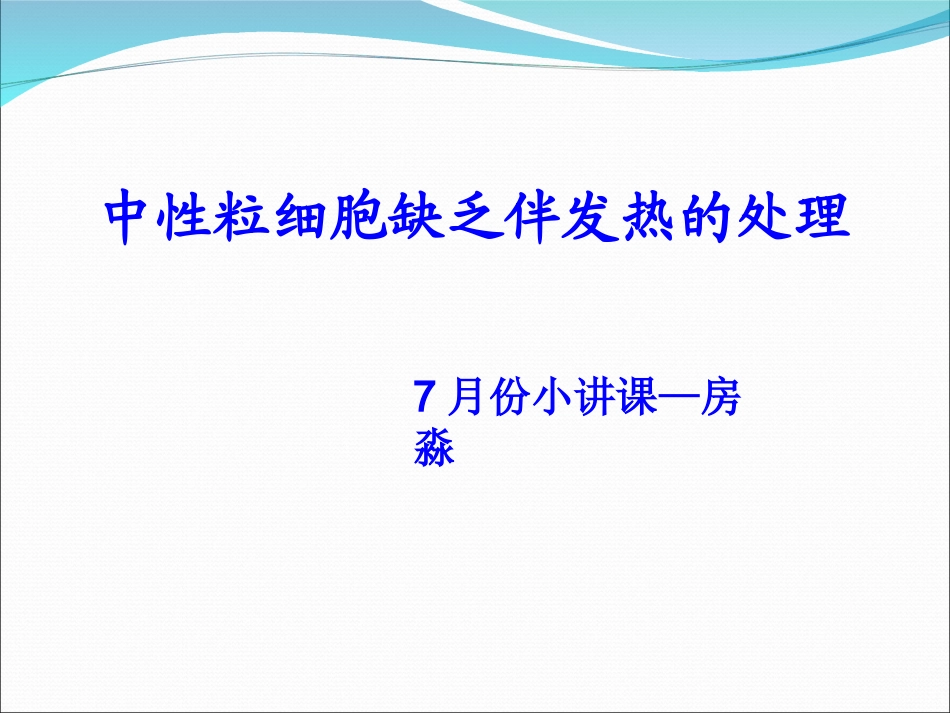 中性粒细胞缺乏伴发热的处理

7 月份小讲课—房淼